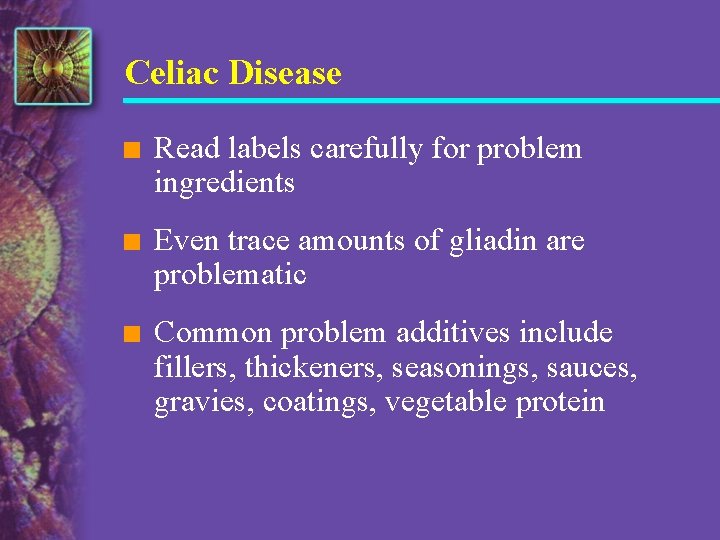 Celiac Disease

■ Read labels carefully for problem ingredients

■ Even trace amounts of gliadin are problematic

■ Common problem additives include fillers, thickeners, seasonings, sauces, gravies, coatings, vegetable protein